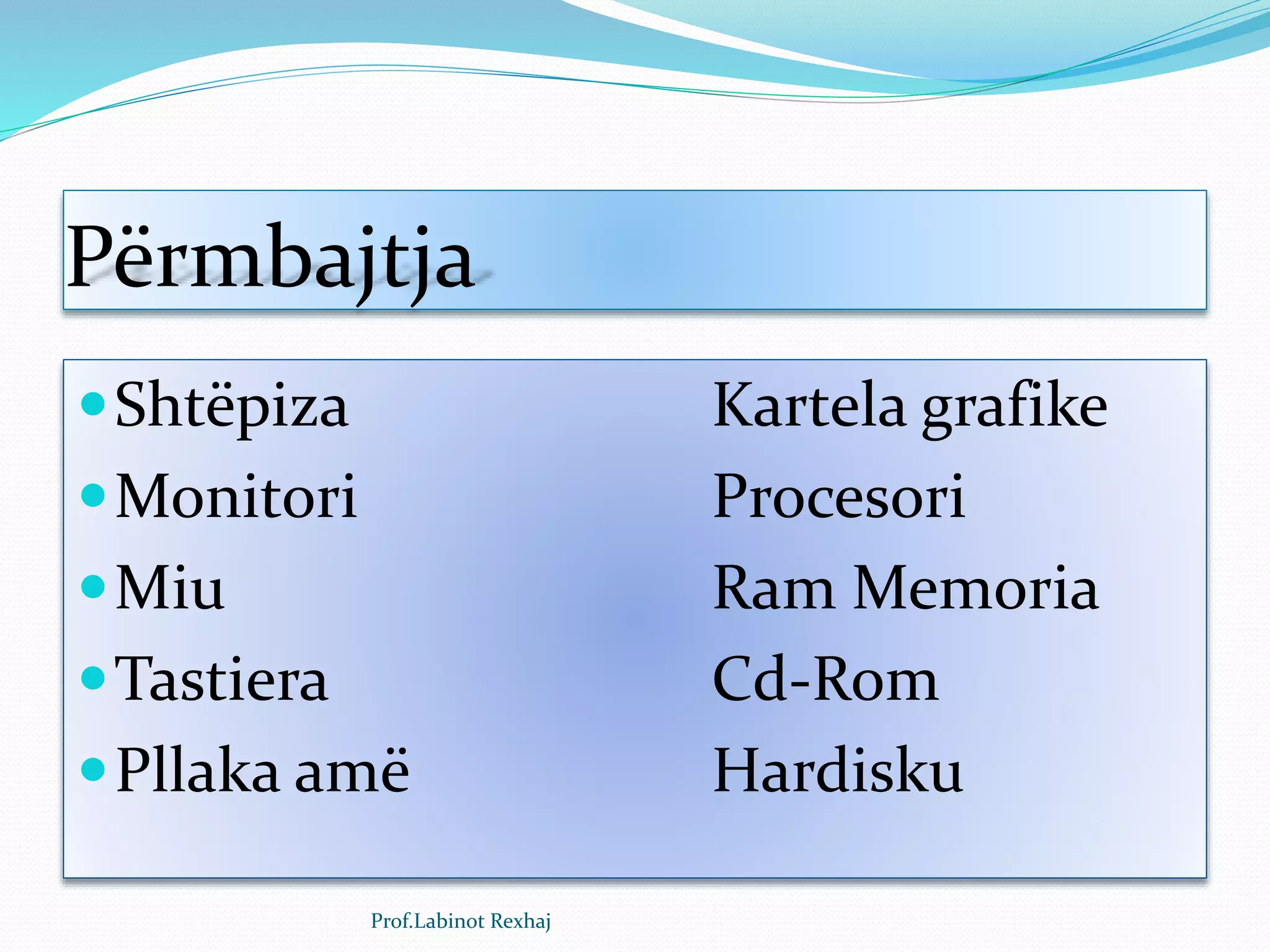 Përmbajtja

- Shtëpiza
- Monitori
- Miu
- Tastiera
- Pllaka amë

Kartela grafike
Procesori
Ram Memoria
Cd-Rom
Hardisku

Prof.Labinot Rexhaj